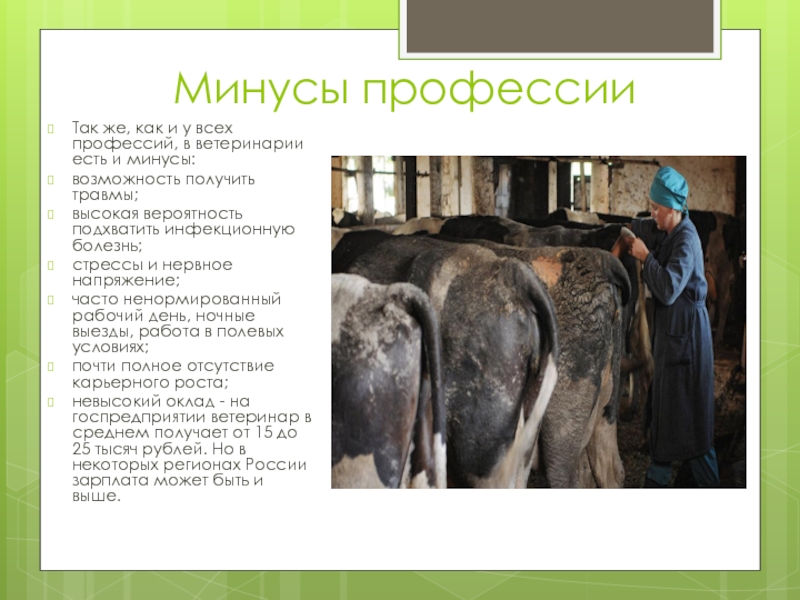 Минусы профессии

Так же, как и у всех профессий, в ветеринарии есть и минусы:

возможность получить травмы;

высокая вероятность подхватить инфекционную болезнь;

стрессы и нервное напряжение;

часто ненормированный рабочий день, ночные выезды, работа в полевых условиях;

почти полное отсутствие карьерного роста;

невысокий оклад - на госпредприятии ветеринар в среднем получает от 15 до 25 тысяч рублей. Но в некоторых регионах России зарплата может быть и выше.